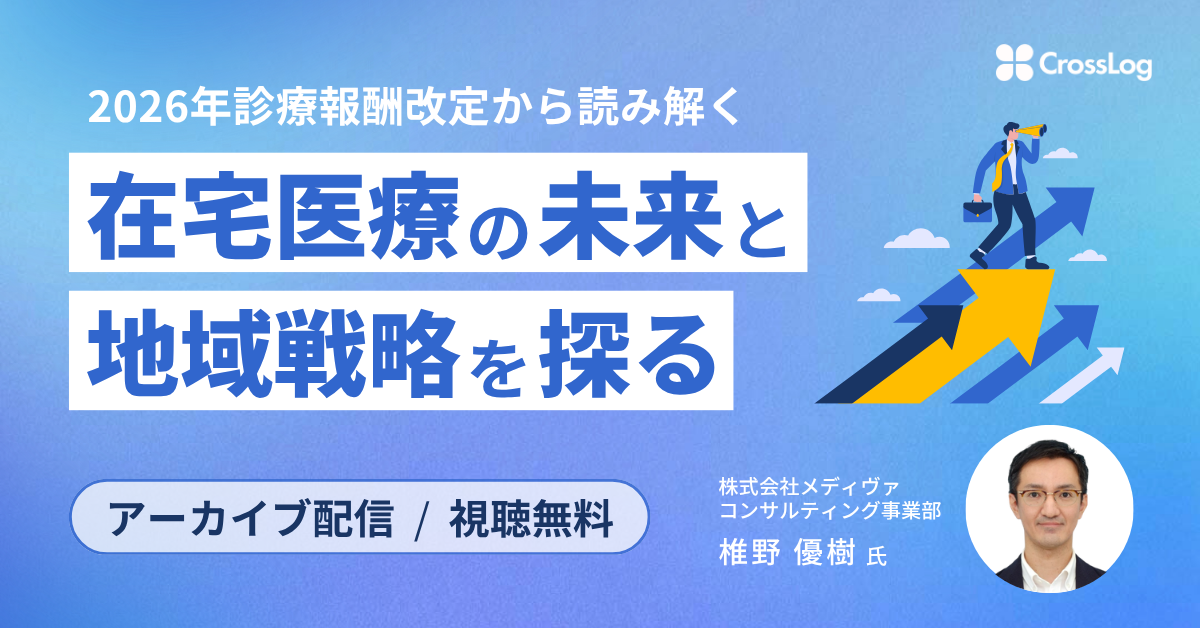 CrossLog

2026年診療報酬改定から読み解く

在宅医療の未来と
地域戦略を探る

アーカイブ配信 / 視聴無料

株式会社メディヴァ
コンサルティング事業部
椎野 優樹 氏